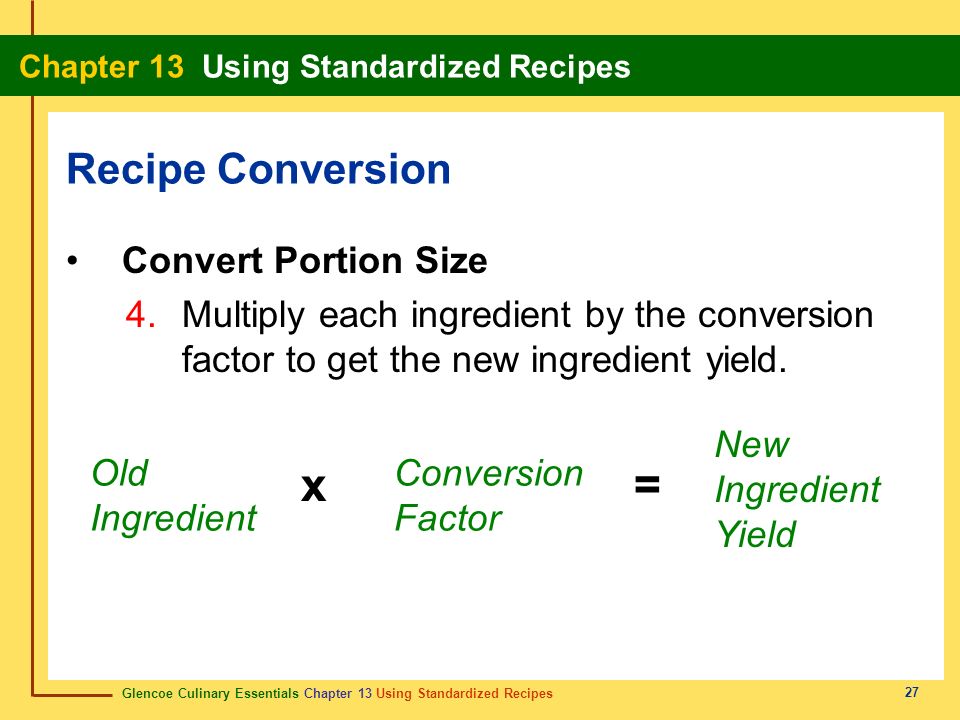 Chapter 13 Using Standardized Recipes

Recipe Conversion

• Convert Portion Size

4. Multiply each ingredient by the conversion factor to get the new ingredient yield.

Old Ingredient x Conversion Factor = New Ingredient Yield

Glencoe Culinary Essentials Chapter 13 Using Standardized Recipes

27